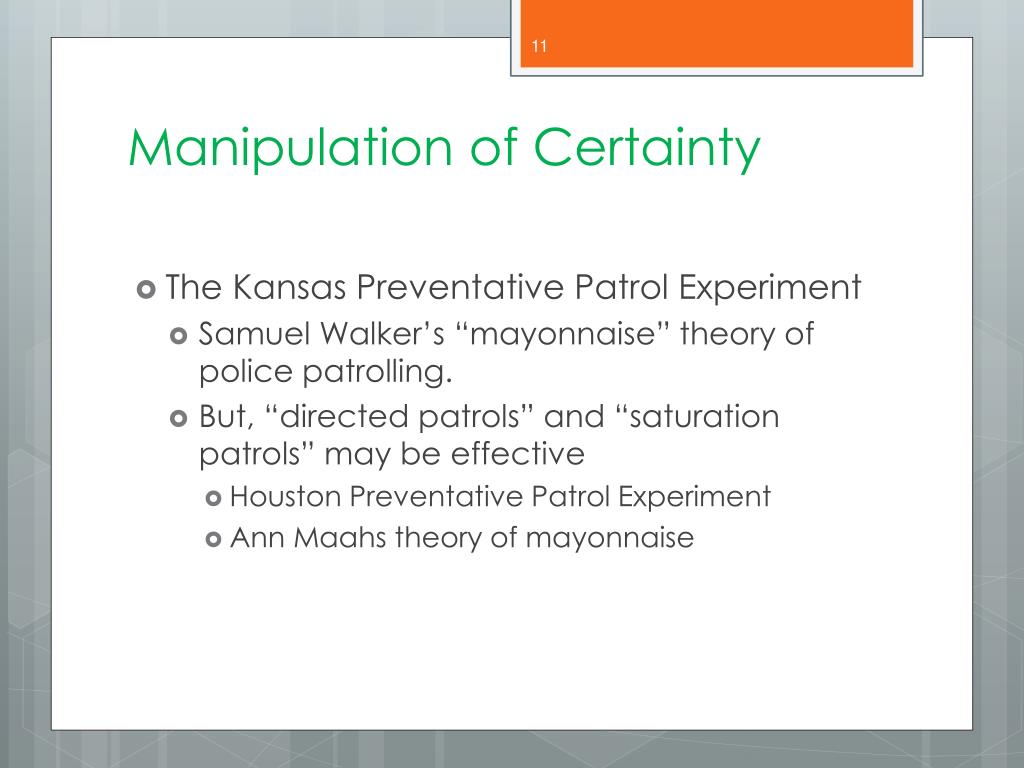 11

Manipulation of Certainty

The Kansas Preventative Patrol Experiment

Samuel Walker’s “mayonnaise” theory of police patrolling.

But, “directed patrols” and “saturation patrols” may be effective

Houston Preventative Patrol Experiment

Ann Maahs theory of mayonnaise